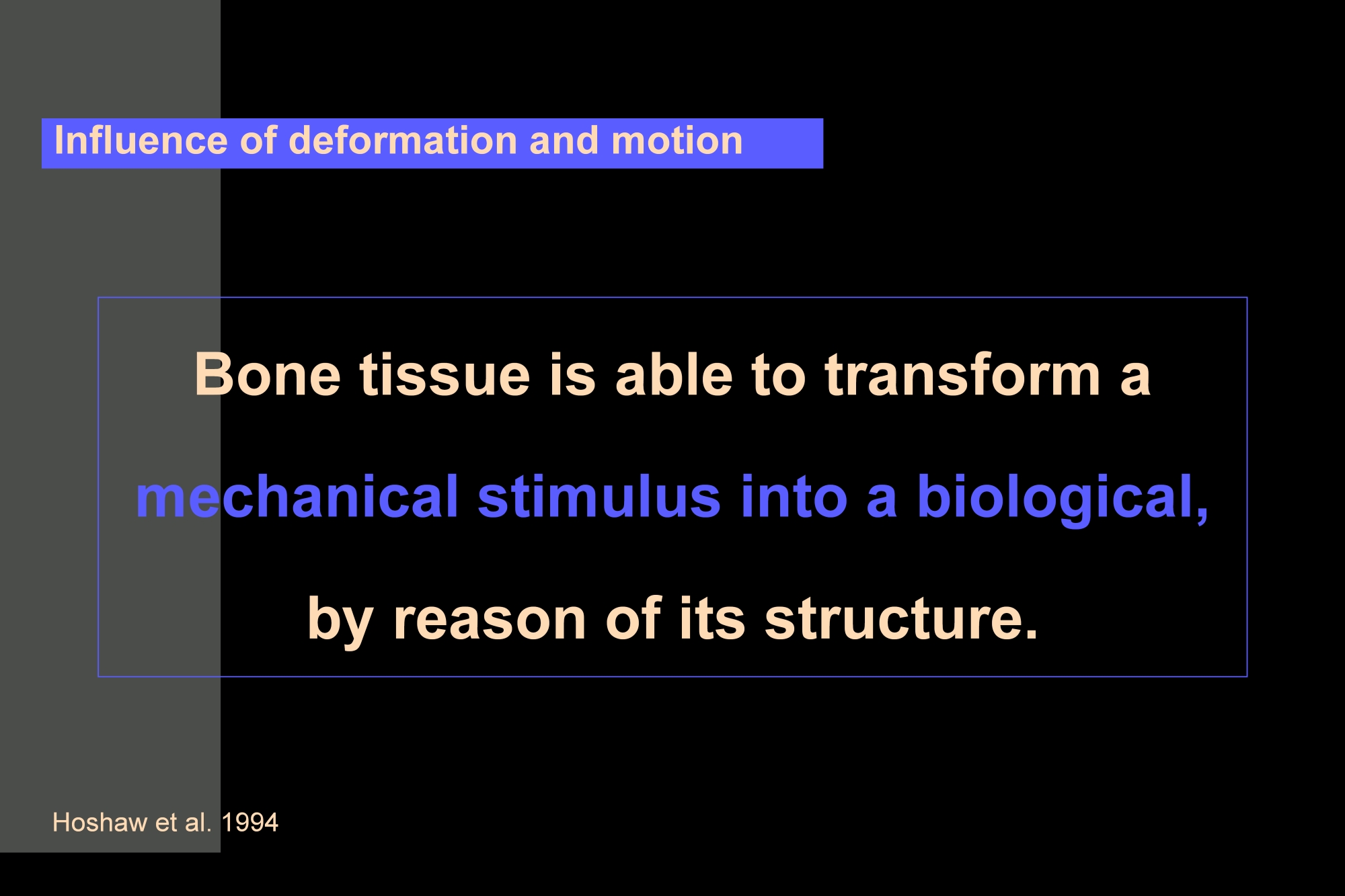 Influence of deformation and motion

Bone tissue is able to transform a mechanical stimulus into a biological, by reason of its structure.

Hoshaw et al. 1994